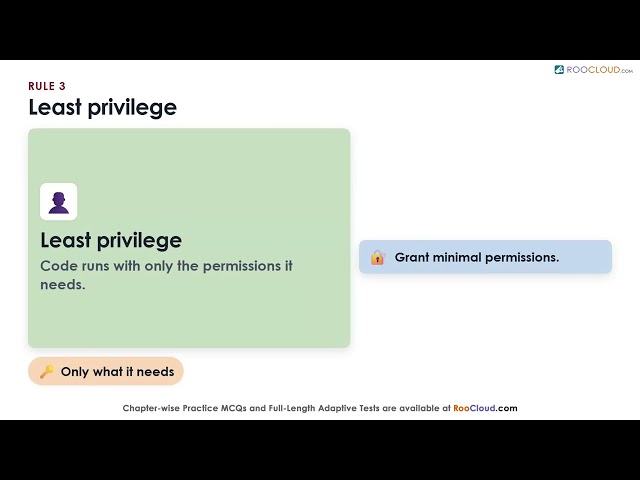 ROOCLOUD.com

RULE 3
Least privilege

Least privilege
Code runs with only the permissions it needs.

Grant minimal permissions.

Only what it needs

Chapter-wise Practice MCQs and Full-Length Adaptive Tests are available at RooCloud.com